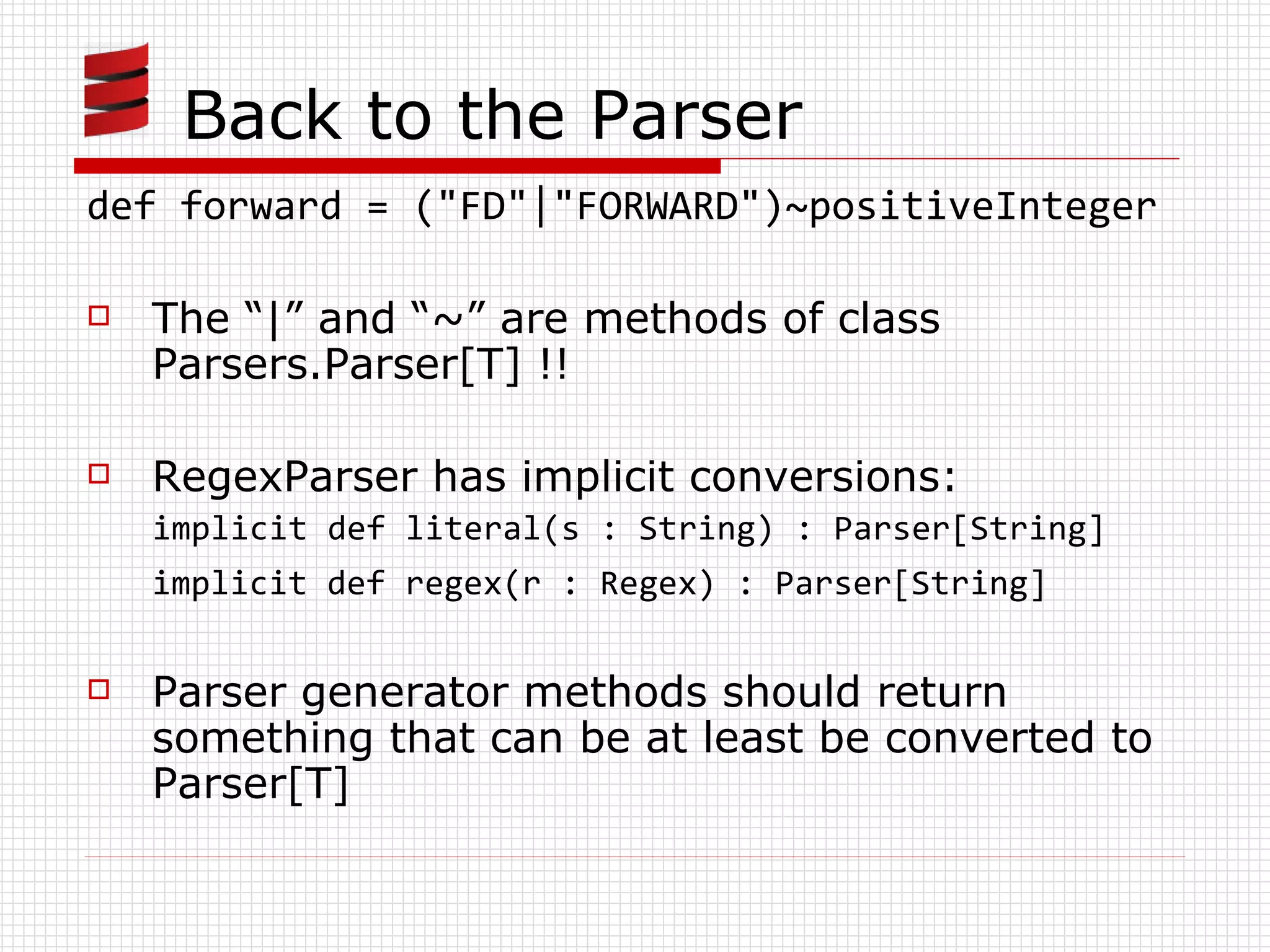 Back to the Parser

def forward = ("FD"|"FORWARD")~positiveInteger

The “|” and “~” are methods of class Parsers.Parser[T] !!

RegexParser has implicit conversions:
implicit def literal(s : String) : Parser[String]
implicit def regex(r : Regex) : Parser[String]

Parser generator methods should return something that can be at least be converted to Parser[T]